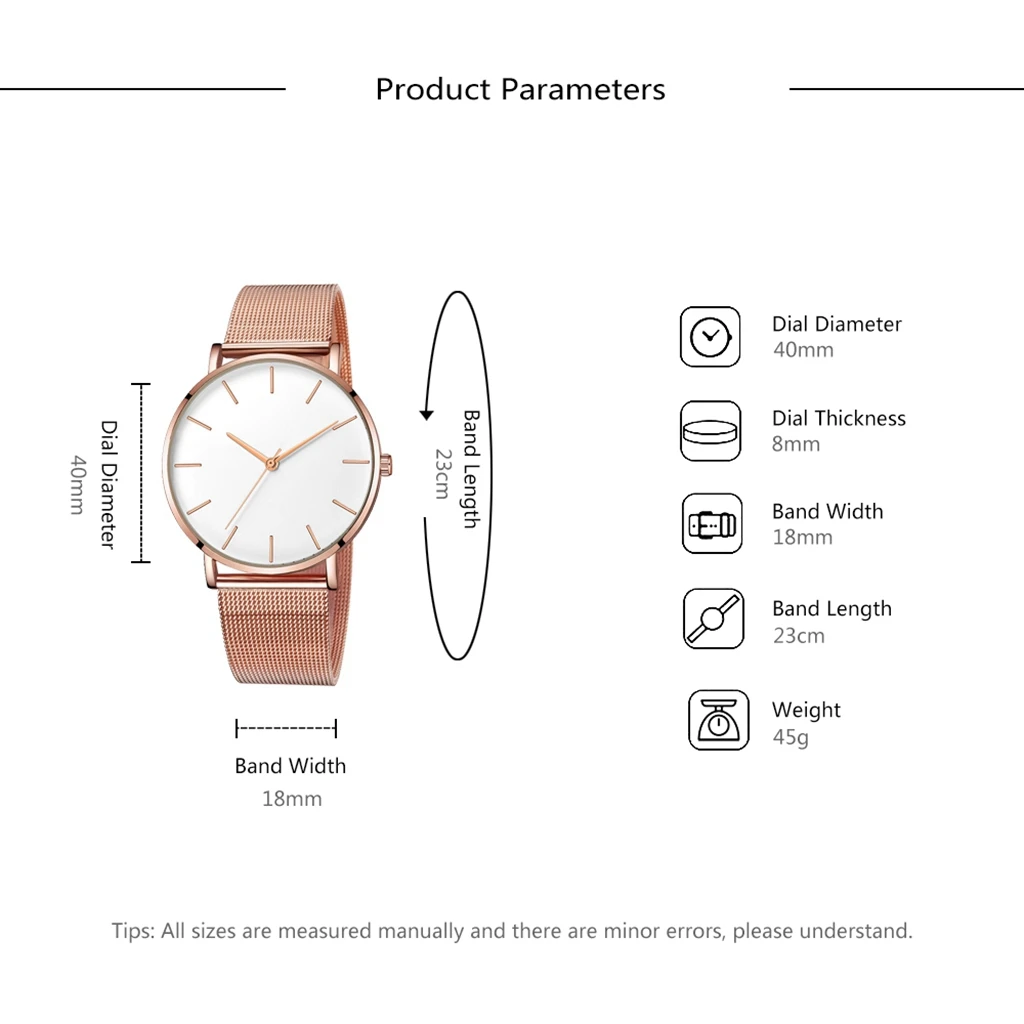 Product Parameters

Dial Diameter
40mm

Band Length
23cm

Band Width
18mm

Dial Diameter
40mm

Dial Thickness
8mm

Band Width
18mm

Band Length
23cm

Weight
45g

Tips: All sizes are measured manually and there are minor errors, please understand.